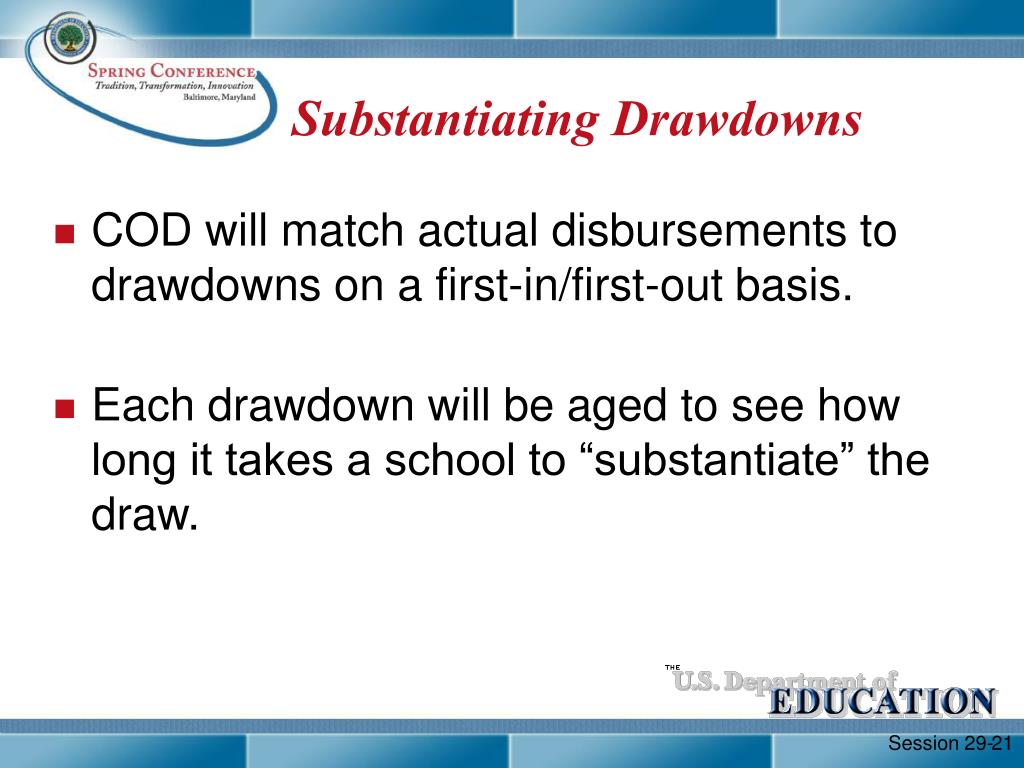 SPRING CONFERENCE
Tradition, Transformation, Innovation
Baltimore, Maryland

Substantiating Drawdowns

COD will match actual disbursements to drawdowns on a first-in/first-out basis.

Each drawdown will be aged to see how long it takes a school to “substantiate” the draw.

THE
U.S. Department of
EDUCATION

Session 29-21